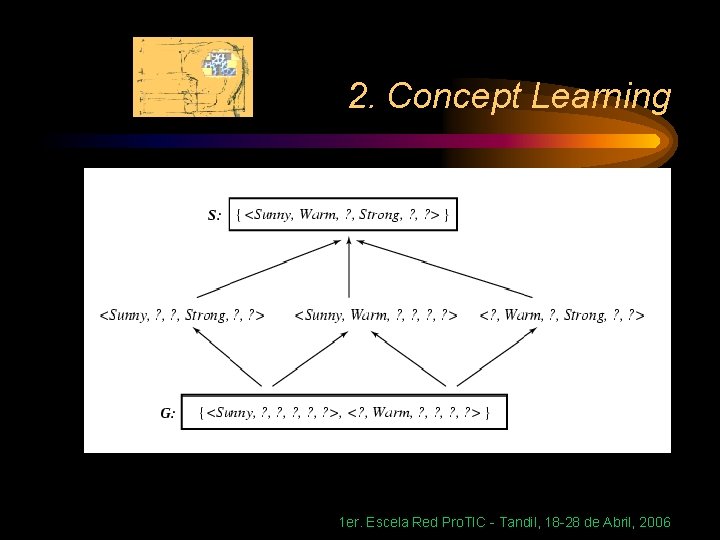 2. Concept Learning

S: { <Sunny, Warm, ?, Strong, ?, ?> }

<Sunny, ?, ?, Strong, ?, ?> <Sunny, Warm, ?, ?, ?, ?> <?, Warm, ?, Strong, ?, ?>

G: { <Sunny, ?, ?, ?, ?, ?>, <?, Warm, ?, ?, ?, ?> }

1er. Escela Red ProTIC - Tandil, 18-28 de Abril, 2006